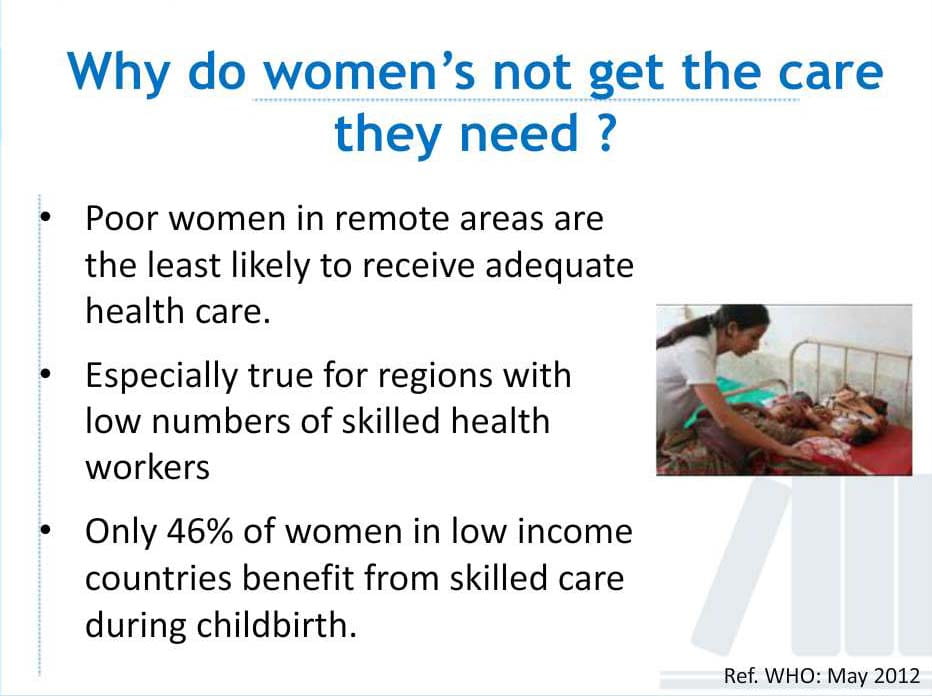 Why do women's not get the care they need ?

• Poor women in remote areas are the least likely to receive adequate health care.

• Especially true for regions with low numbers of skilled health workers

• Only 46% of women in low income countries benefit from skilled care during childbirth.

Ref. WHO: May 2012